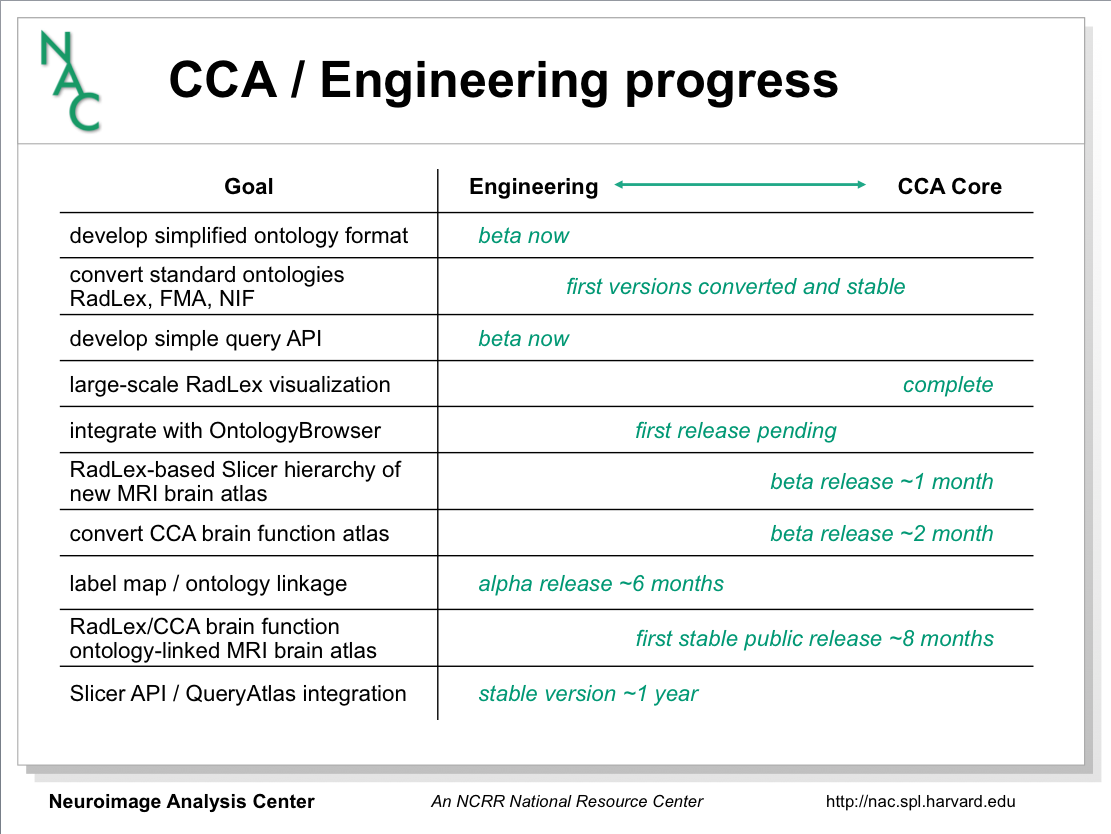 NAC

CCA / Engineering progress

| Goal | Engineering ⟷ CCA Core |
|---|---|
| develop simplified ontology format | beta now |
| convert standard ontologies RadLex, FMA, NIF | first versions converted and stable |
| develop simple query API | beta now |
| large-scale RadLex visualization | complete |
| integrate with OntologyBrowser | first release pending |
| RadLex-based Slicer hierarchy of new MRI brain atlas | beta release ~1 month |
| convert CCA brain function atlas | beta release ~2 month |
| label map / ontology linkage | alpha release ~6 months |
| RadLex/CCA brain function ontology-linked MRI brain atlas | first stable public release ~8 months |
| Slicer API / QueryAtlas integration | stable version ~1 year |

Neuroimage Analysis Center

An NCRR National Resource Center

http://nac.spl.harvard.edu